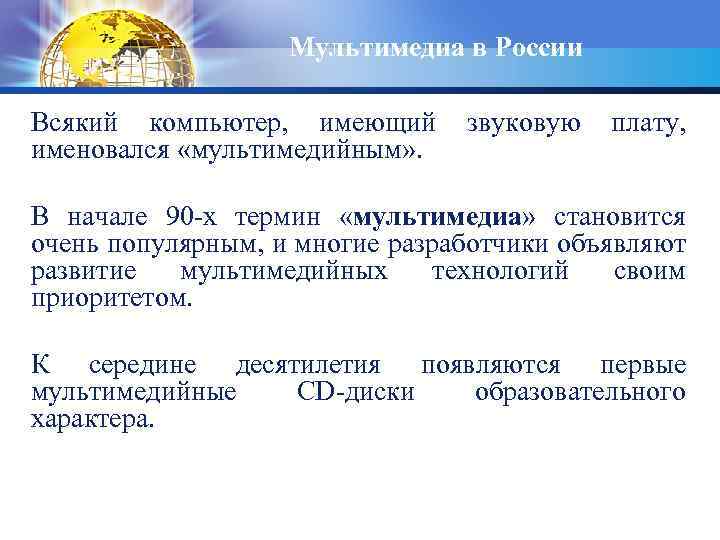 Мультимедиа в России

Всякий компьютер, имеющий звуковую плату, именовался «мультимедийным».

В начале 90-х термин «мультимедиа» становится очень популярным, и многие разработчики объявляют развитие мультимедийных технологий своим приоритетом.

К середине десятилетия появляются первые мультимедийные CD-диски образовательного характера.